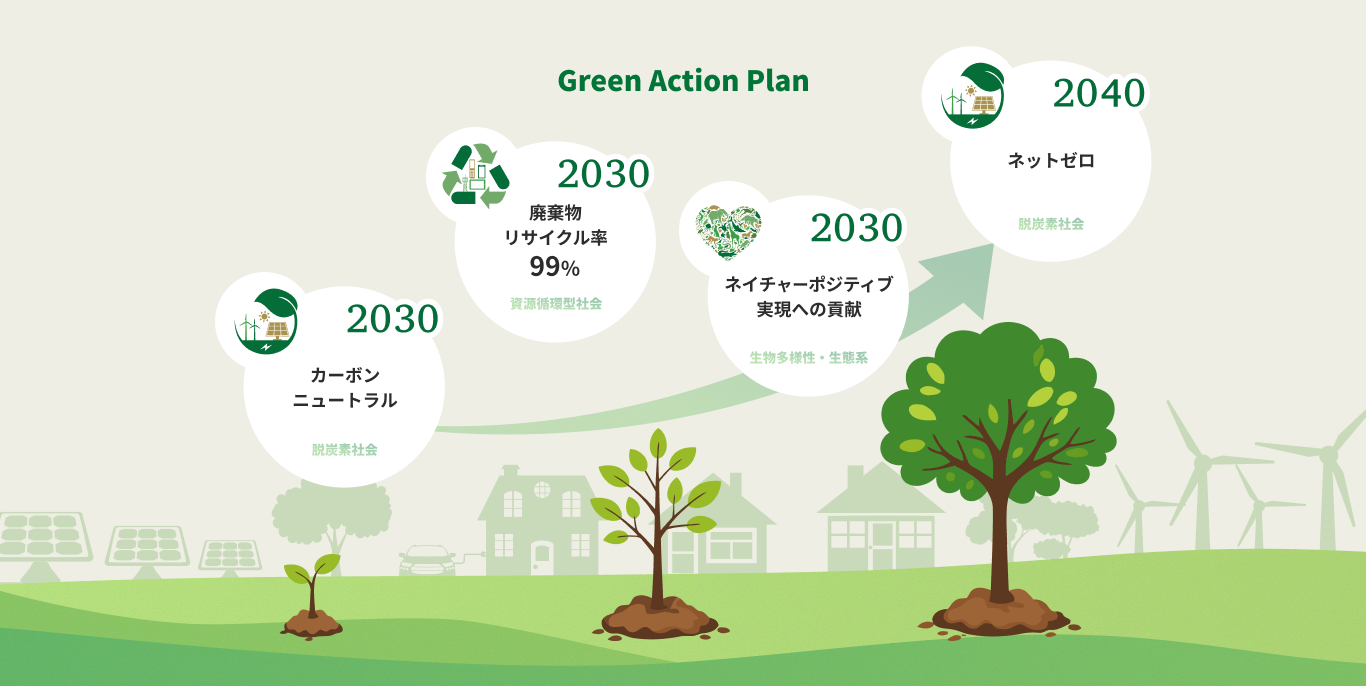 Green Action Plan

2030
カーボン
ニュートラル
脱炭素社会

2030
廃棄物
リサイクル率
99%
資源循環型社会

2030
ネイチャーポジティブ
実現への貢献
生物多様性・生態系

2040
ネットゼロ
脱炭素社会